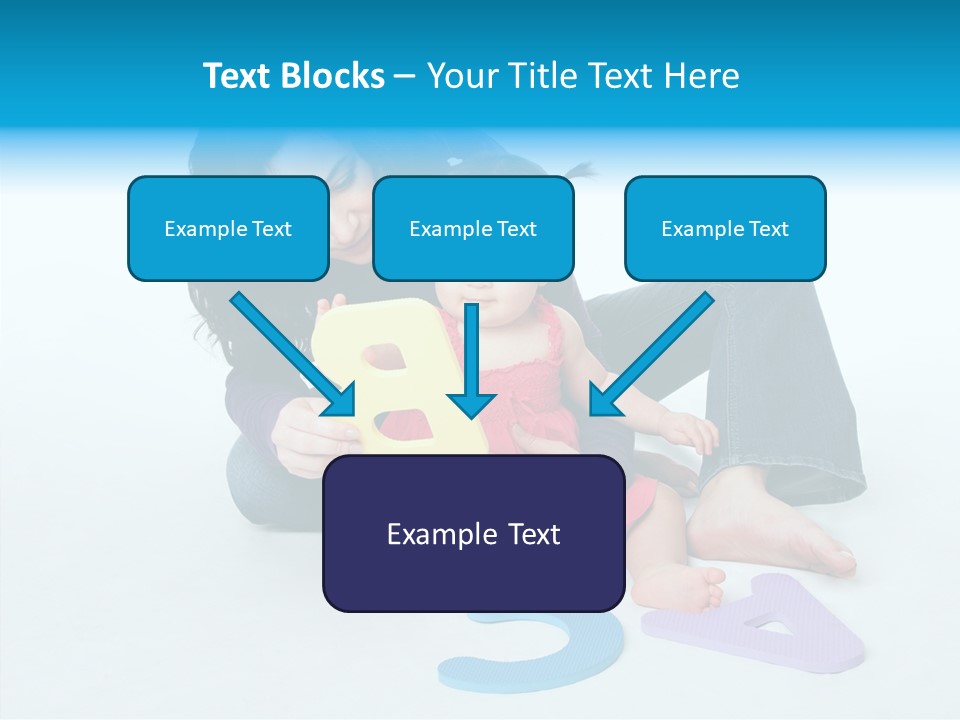 Text Blocks – Your Title Text Here

Example Text

Example Text

Example Text

Example Text